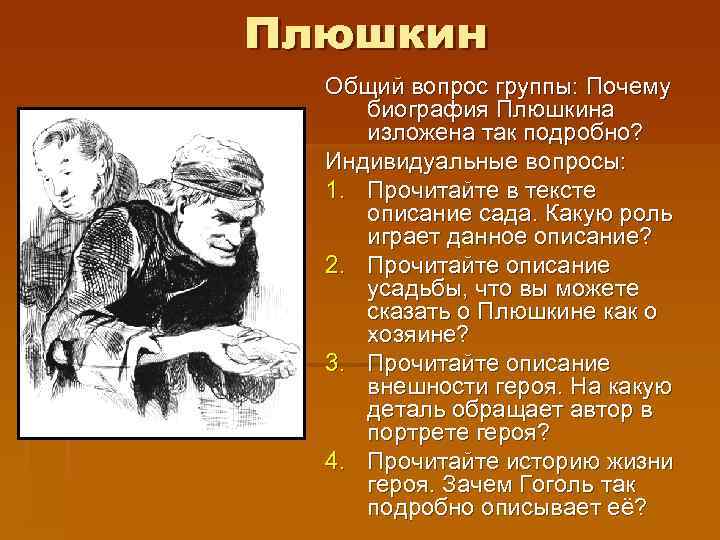 Плюшкин

Общий вопрос группы: Почему биография Плюшкина изложена так подробно?

Индивидуальные вопросы:

1. Прочитайте в тексте описание сада. Какую роль играет данное описание?
2. Прочитайте описание усадьбы, что вы можете сказать о Плюшкине как о хозяине?
3. Прочитайте описание внешности героя. На какую деталь обращает автор в портрете героя?
4. Прочитайте историю жизни героя. Зачем Гоголь так подробно описывает её?